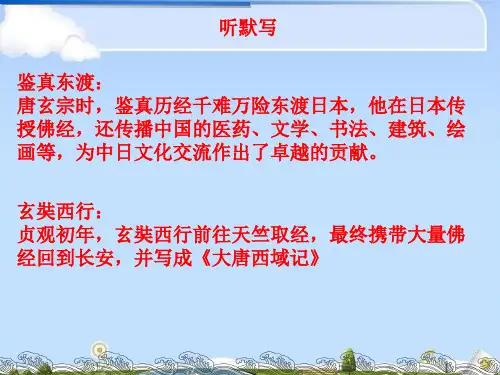 听默写

鉴真东渡：
唐玄宗时，鉴真历经千难万险东渡日本，他在日本传授佛经，还传播中国的医药、文学、书法、建筑、绘画等，为中日文化交流作出了卓越的贡献。

玄奘西行：
贞观初年，玄奘西行前往天竺取经，最终携带大量佛经回到长安，并写成《大唐西域记》